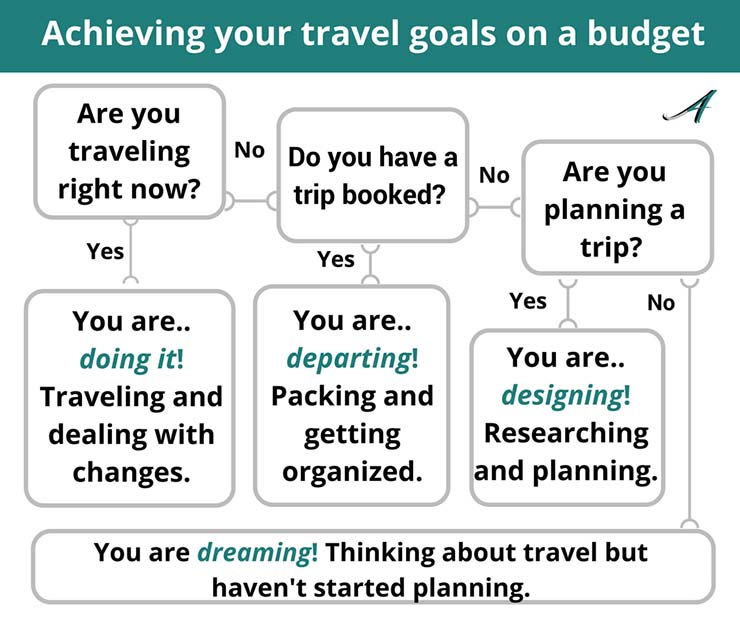 Achieving your travel goals on a budget

A

Are you traveling right now?

No

Do you have a trip booked?

No

Are you planning a trip?

Yes

Yes

Yes

No

You are.. doing it! Traveling and dealing with changes.

You are.. departing! Packing and getting organized.

You are.. designing! Researching and planning.

You are dreaming! Thinking about travel but haven't started planning.